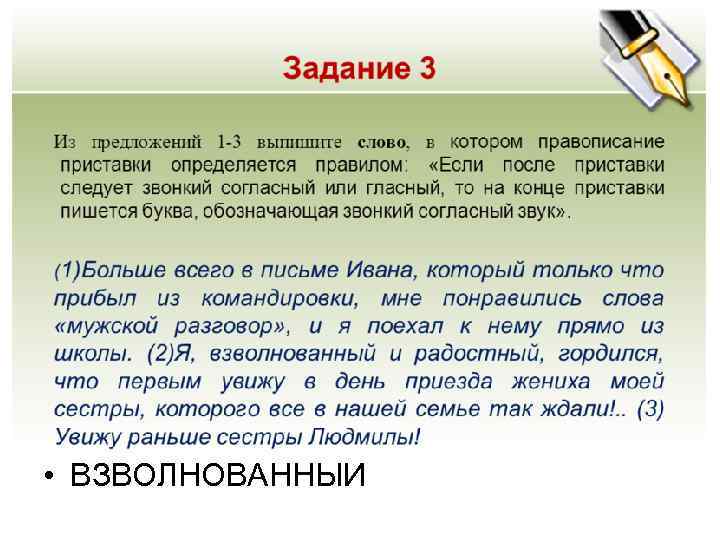 Задание 3

Из предложений 1-3 выпишите слово, в котором правописание приставки определяется правилом: «Если после приставки следует звонкий согласный или гласный, то на конце приставки пишется буква, обозначающая звонкий согласный звук».

(1)Больше всего в письме Ивана, который только что прибыл из командировки, мне понравились слова «мужской разговор», и я поехал к нему прямо из школы. (2)Я, взволнованный и радостный, гордился, что первым увижу в день приезда жениха моей сестры, которого все в нашей семье так ждали!.. (3) Увижу раньше сестры Людмилы!

• ВЗВОЛНОВАННЫЙ